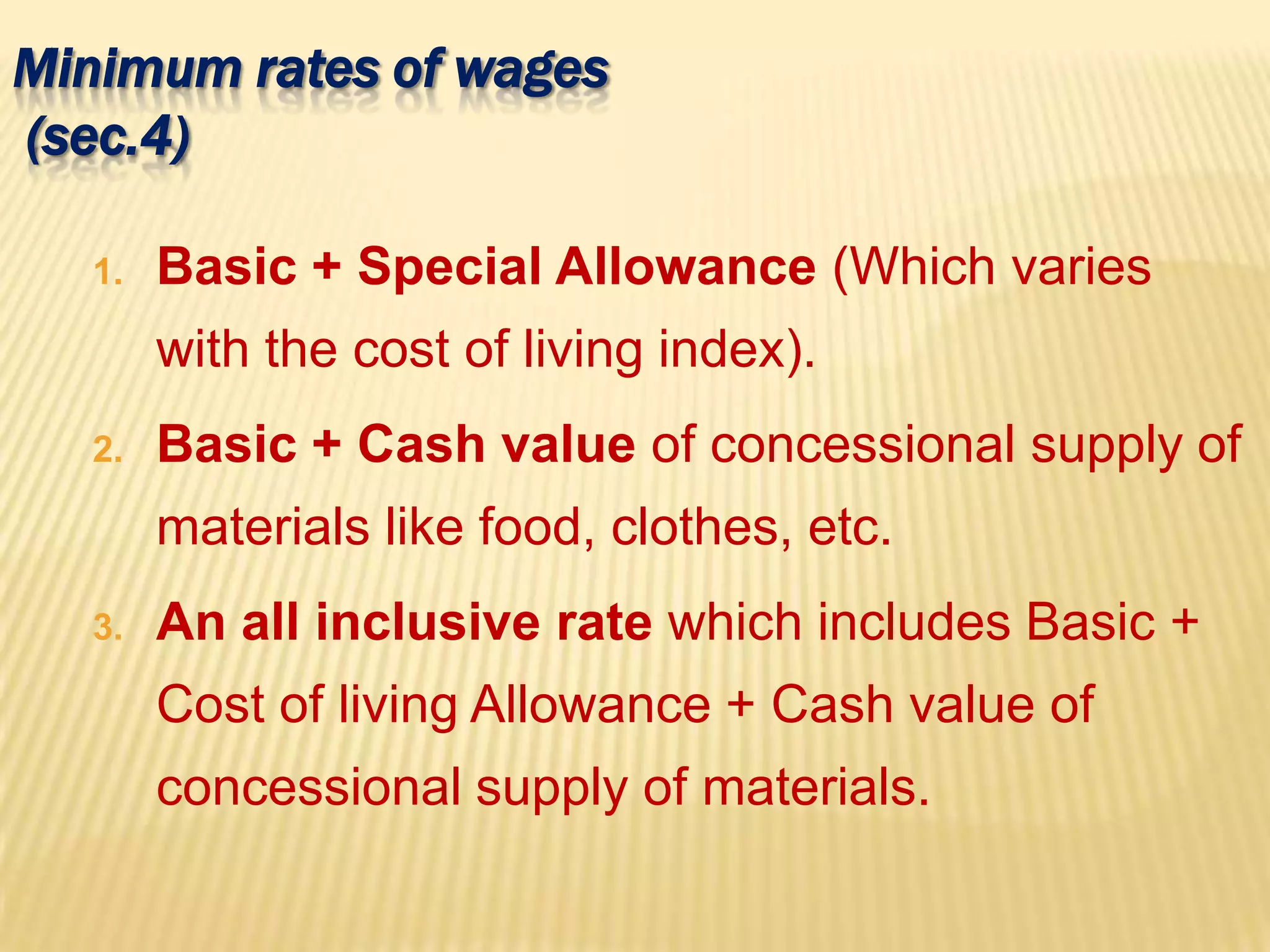 Minimum rates of wages (sec.4)

1. Basic + Special Allowance (Which varies with the cost of living index).

2. Basic + Cash value of concessional supply of materials like food, clothes, etc.

3. An all inclusive rate which includes Basic + Cost of living Allowance + Cash value of concessional supply of materials.